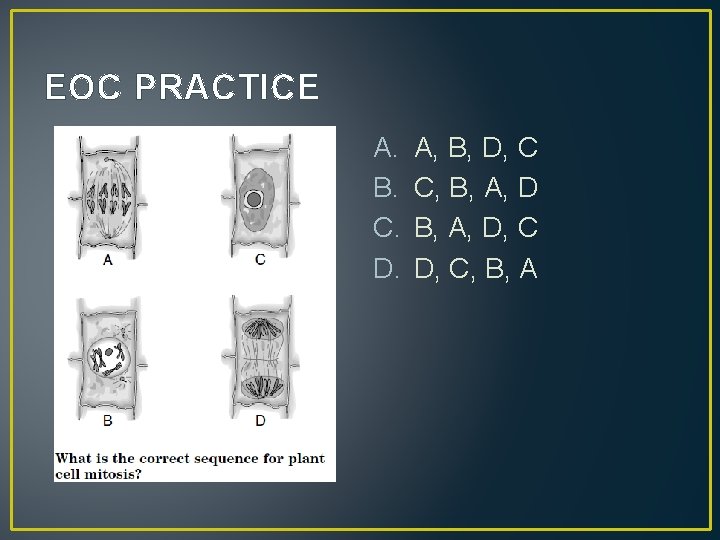 EOC PRACTICE

A

C

B

D

What is the correct sequence for plant cell mitosis?

A. A, B, D, C
B. C, B, A, D
C. B, A, D, C
D. D, C, B, A